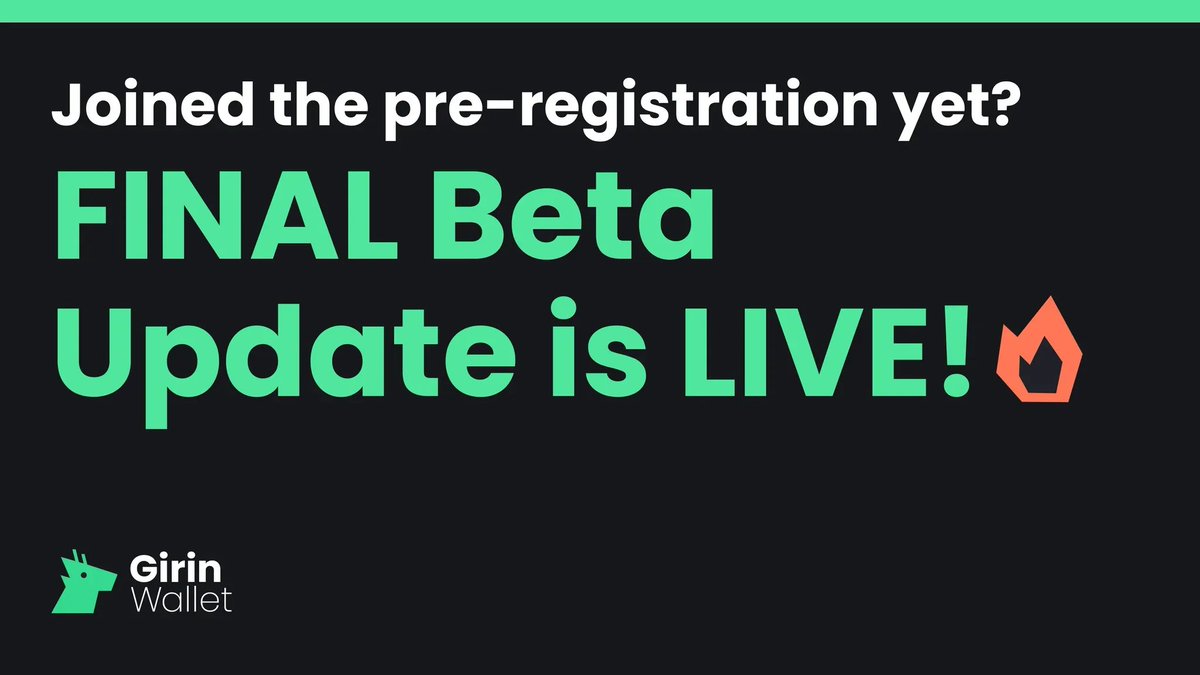 Joined the pre-registration yet?

FINAL Beta Update is LIVE!

Girin Wallet